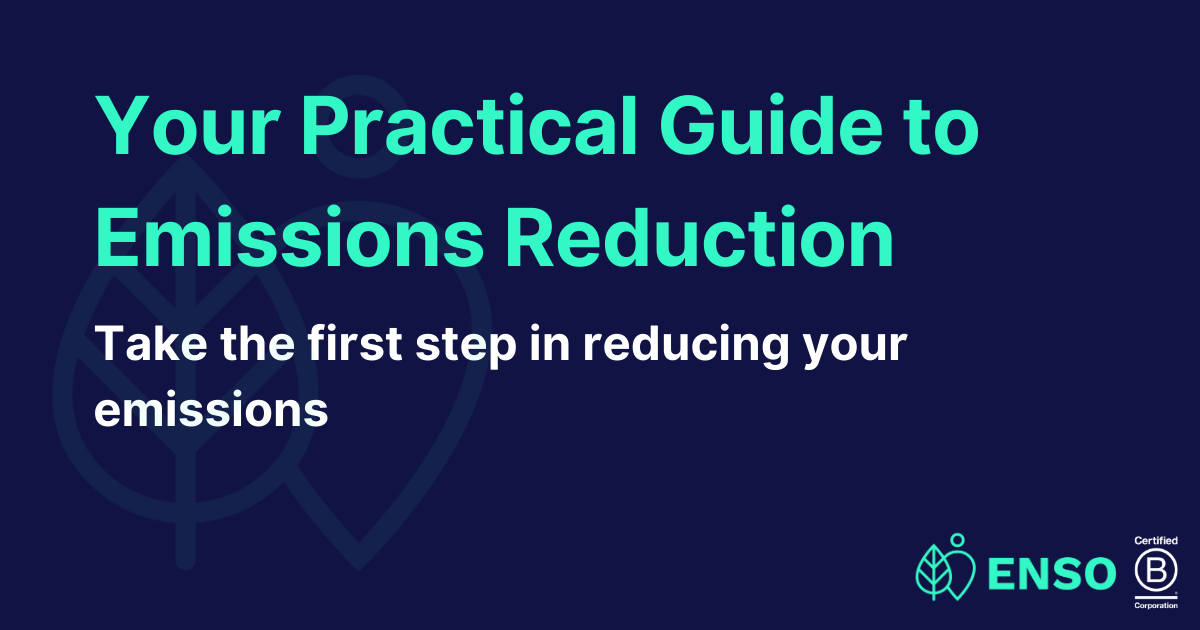 Your Practical Guide to Emissions Reduction

Take the first step in reducing your emissions

ENSO

Certified
B
Corporation